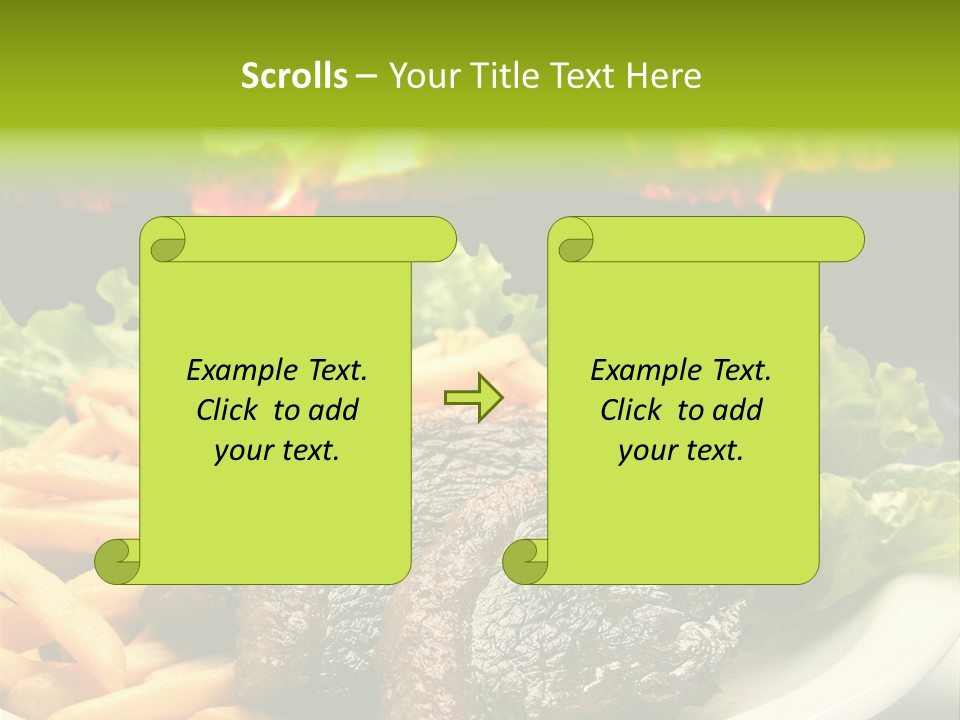 Scrolls – Your Title Text Here

Example Text. Click to add your text.

Example Text. Click to add your text.